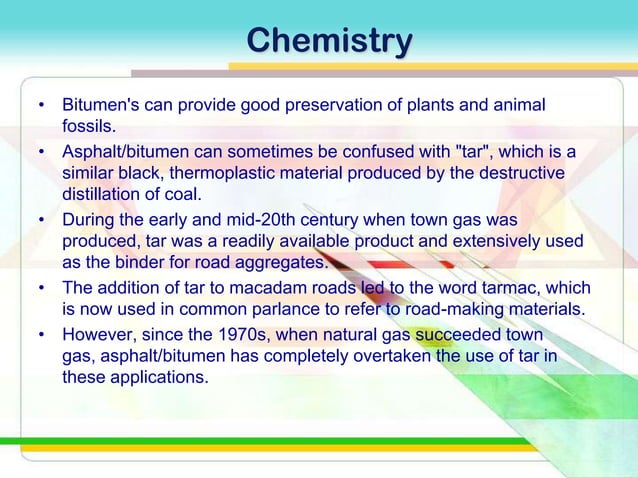 Chemistry

• Bitumen's can provide good preservation of plants and animal fossils.

• Asphalt/bitumen can sometimes be confused with "tar", which is a similar black, thermoplastic material produced by the destructive distillation of coal.

• During the early and mid-20th century when town gas was produced, tar was a readily available product and extensively used as the binder for road aggregates.

• The addition of tar to macadam roads led to the word tarmac, which is now used in common parlance to refer to road-making materials.

• However, since the 1970s, when natural gas succeeded town gas, asphalt/bitumen has completely overtaken the use of tar in these applications.